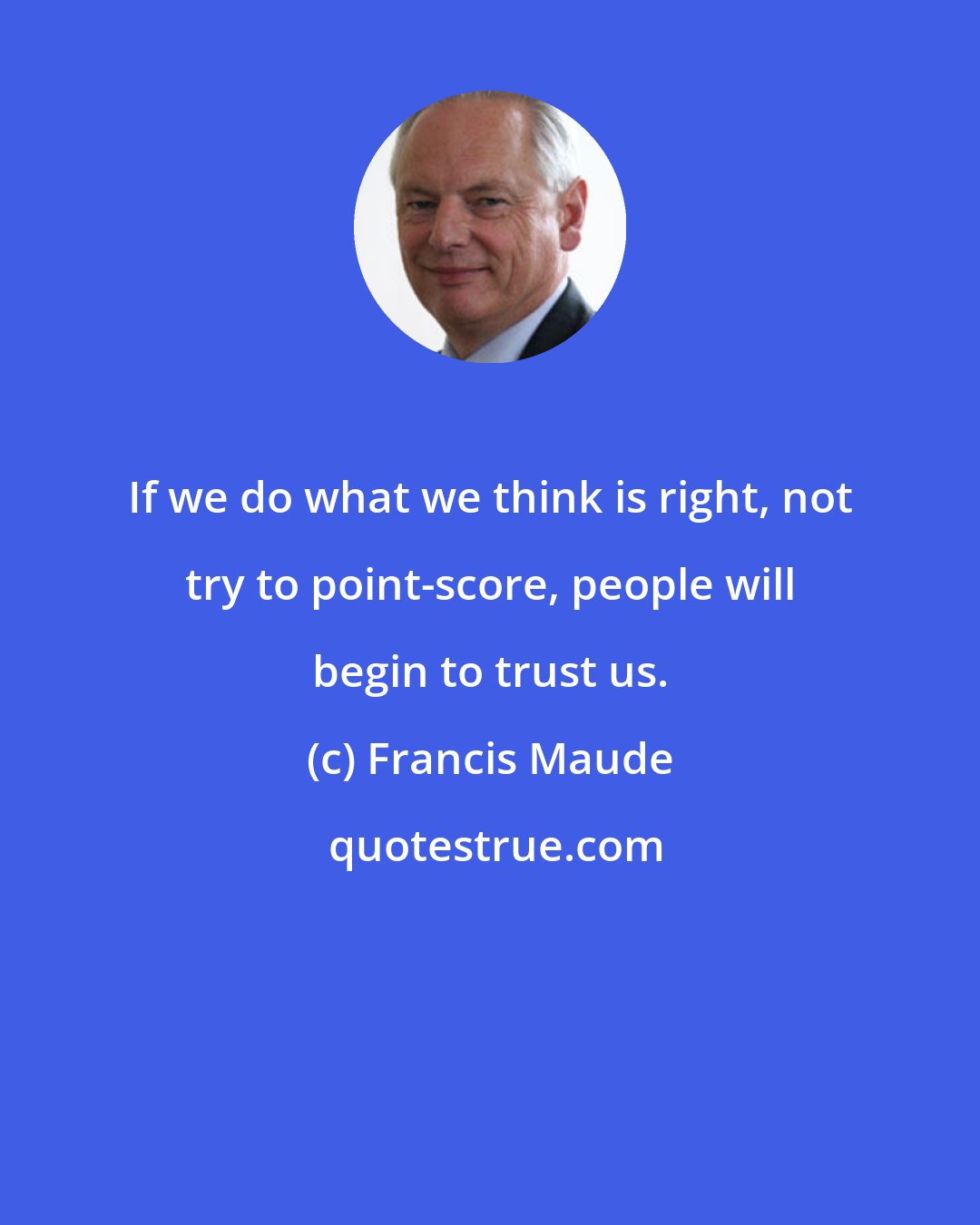 If we do what we think is right, not try to point-score, people will begin to trust us.

(c) Francis Maude

quotestrue.com